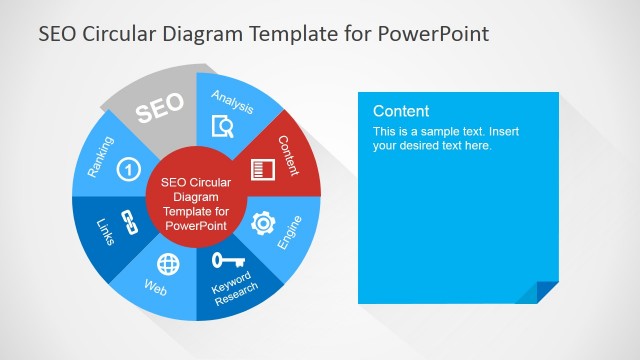 SEO Circular Diagram Template for PowerPoint

SEO

Analysis

Content

Engine

Keyword Research

Web

Links

Ranking

1

SEO Circular Diagram Template for PowerPoint

Content

This is a sample text. Insert your desired text here.